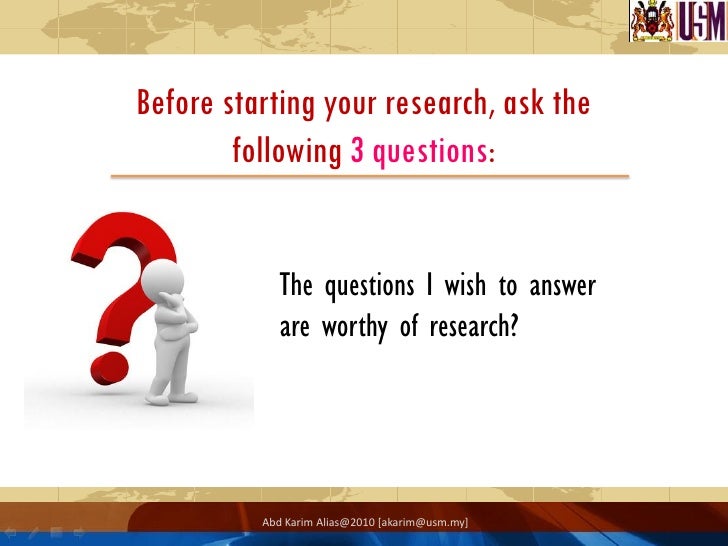 USM

Before starting your research, ask the following 3 questions:

The questions I wish to answer are worthy of research?

Abd Karim Alias@2010 [akarim@usm.my]